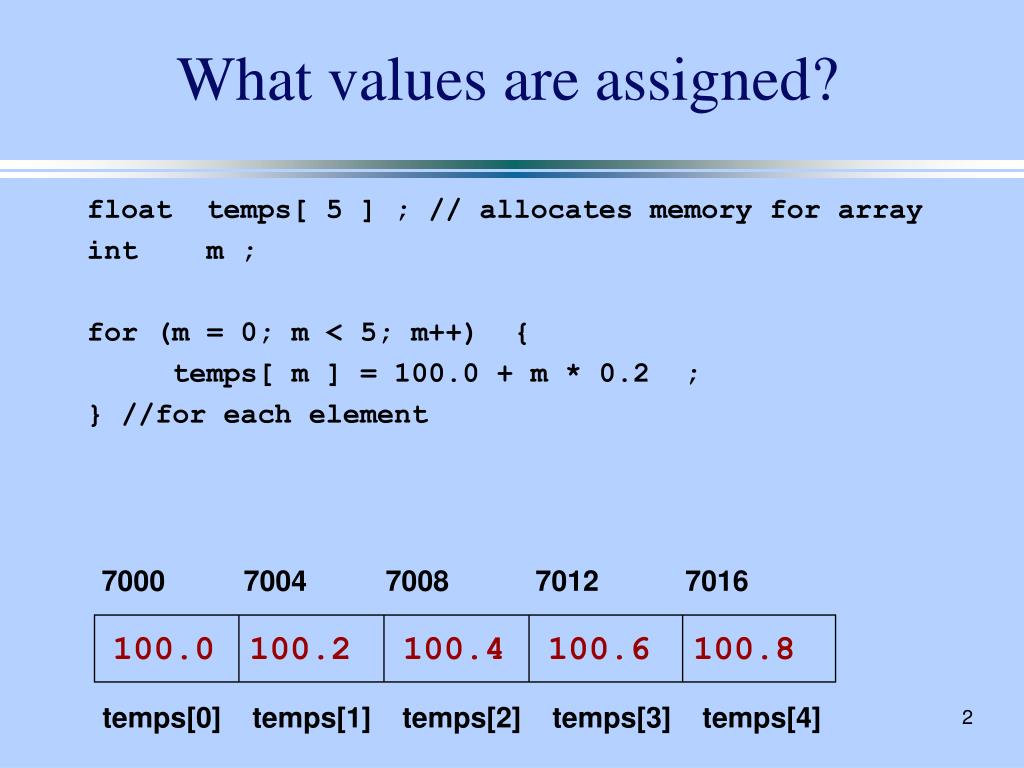 What values are assigned?

float temps[ 5 ] ; // allocates memory for array
int m ;

for (m = 0; m < 5; m++) {
temps[ m ] = 100.0 + m * 0.2 ;
} //for each element

| 7000 | 7004 | 7008 | 7012 | 7016 |
|---|---|---|---|---|
| 100.0 | 100.2 | 100.4 | 100.6 | 100.8 |
| temps[0] | temps[1] | temps[2] | temps[3] | temps[4] |

2